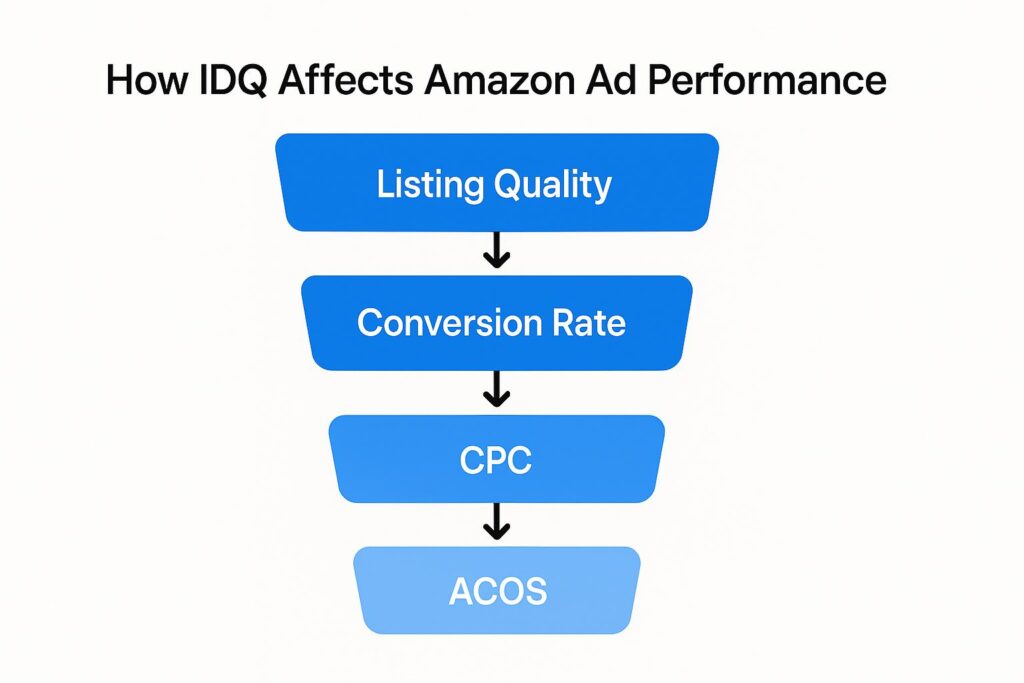 How IDQ Affects Amazon Ad Performance

Listing Quality

Conversion Rate

CPC

ACOS